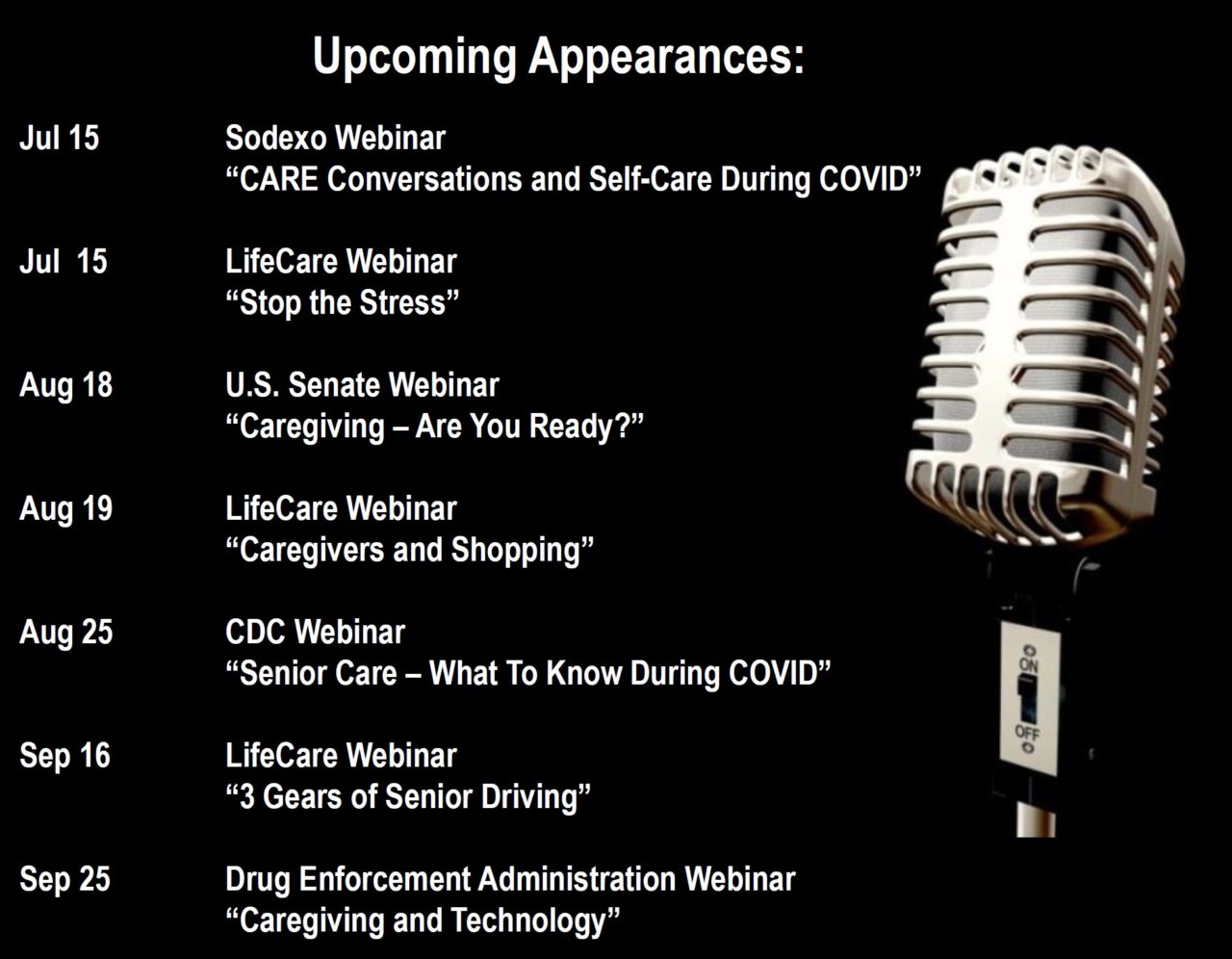 Upcoming Appearances:

Jul 15 Sodexo Webinar
“CARE Conversations and Self-Care During COVID”

Jul 15 LifeCare Webinar
“Stop the Stress”

Aug 18 U.S. Senate Webinar
“Caregiving – Are You Ready?”

Aug 19 LifeCare Webinar
“Caregivers and Shopping”

Aug 25 CDC Webinar
“Senior Care – What To Know During COVID”

Sep 16 LifeCare Webinar
“3 Gears of Senior Driving”

Sep 25 Drug Enforcement Administration Webinar
“Caregiving and Technology”

ON
OFF